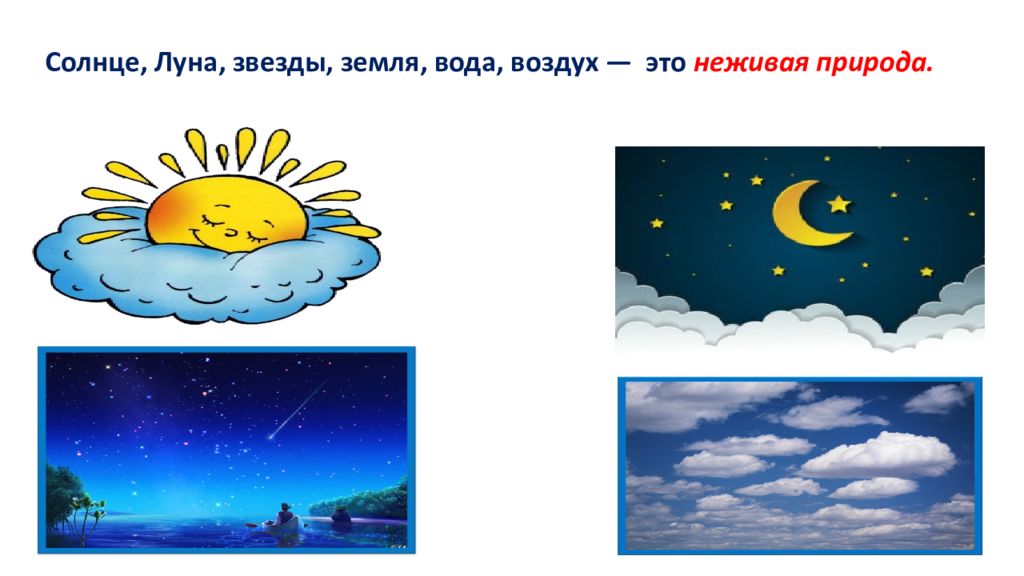 Солнце, Луна, звезды, земля, вода, воздух — это неживая природа.